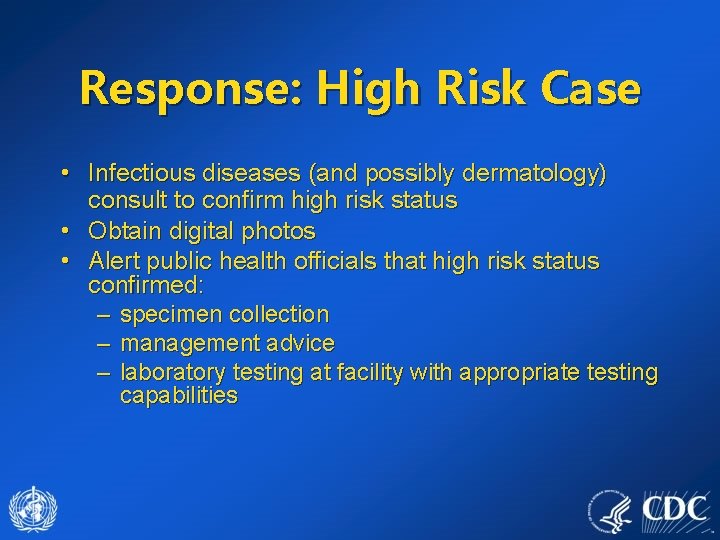 Response: High Risk Case

• Infectious diseases (and possibly dermatology) consult to confirm high risk status
• Obtain digital photos
• Alert public health officials that high risk status confirmed:
– specimen collection
– management advice
– laboratory testing at facility with appropriate testing capabilities

CDC